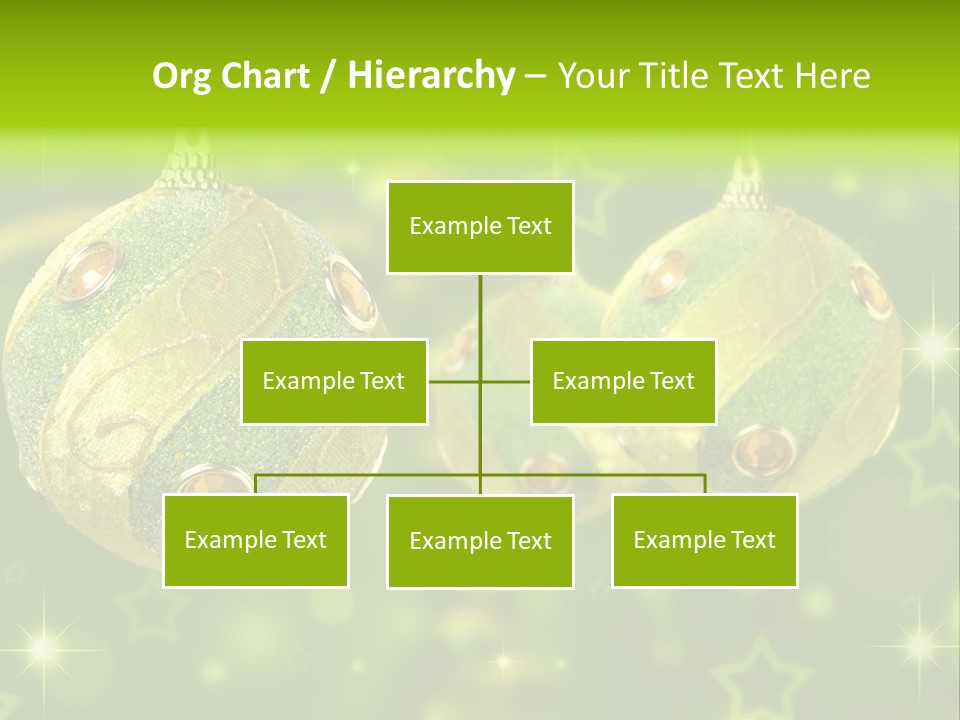 Org Chart / Hierarchy – Your Title Text Here

Example Text

Example Text

Example Text

Example Text

Example Text

Example Text